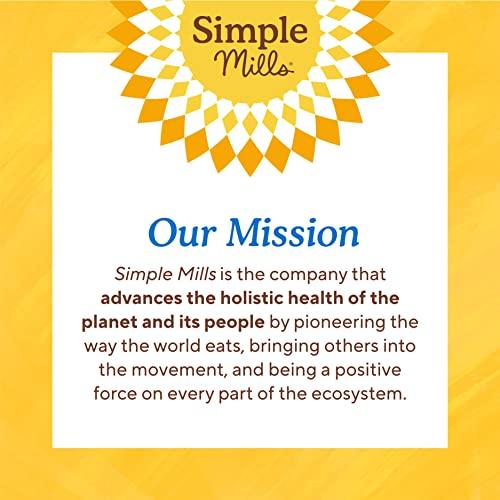 Simple Mills®

Our Mission

Simple Mills is the company that advances the holistic health of the planet and its people by pioneering the way the world eats, bringing others into the movement, and being a positive force on every part of the ecosystem.